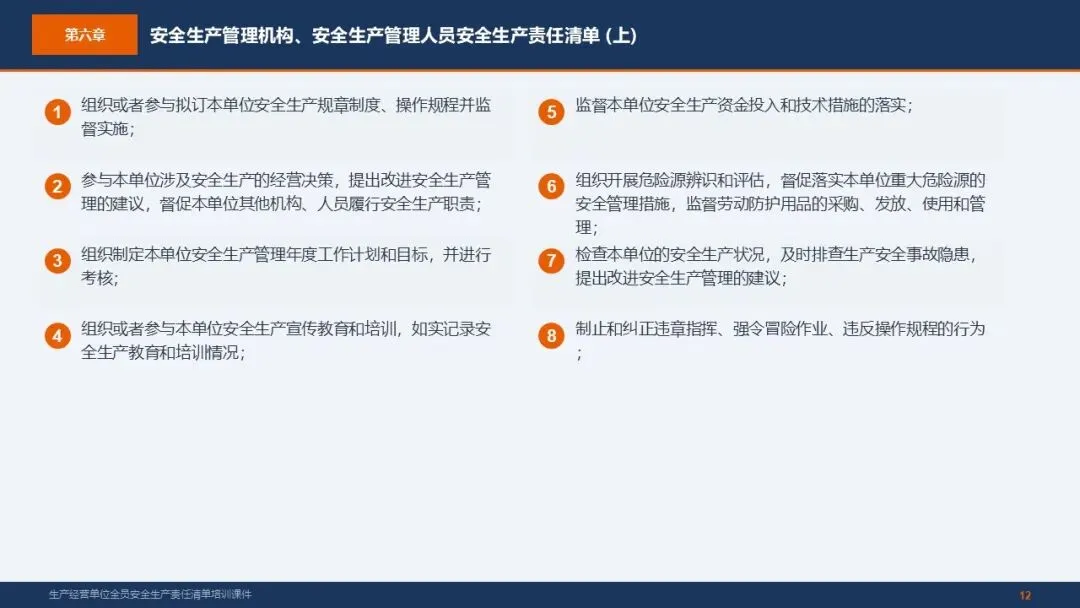 第六章

安全生产管理机构、安全生产管理人员安全生产责任清单 (上)

1 组织或者参与拟订本单位安全生产规章制度、操作规程并监督实施；

2 参与本单位涉及安全生产的经营决策，提出改进安全生产管理的建议，督促本单位其他机构、人员履行安全生产职责；

3 组织制定本单位安全生产管理年度工作计划和目标，并进行考核；

4 组织或者参与本单位安全生产宣传教育和培训，如实记录安全生产教育和培训情况；

5 监督本单位安全生产资金投入和技术措施的落实；

6 组织开展危险源辨识和评估，督促落实本单位重大危险源的安全管理措施，监督劳动防护用品的采购、发放、使用和管理；

7 检查本单位的安全生产状况，及时排查生产安全事故隐患，提出改进安全生产管理的建议；

8 制止和纠正违章指挥、强令冒险作业、违反操作规程的行为；

生产经营单位全员安全生产责任清单培训课件

12